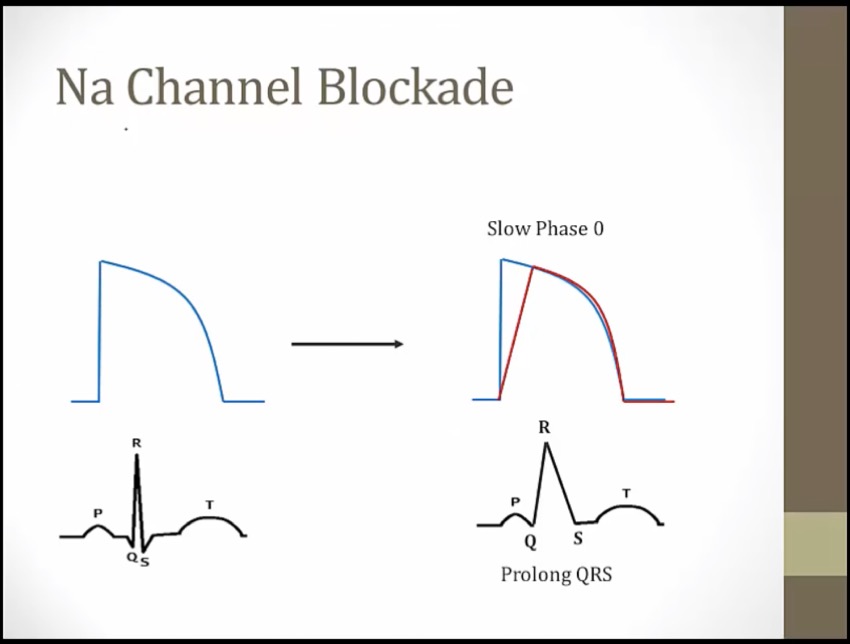 Na Channel Blockade

Slow Phase 0

R
P
T
Q S

R
P
T
Q
S
Prolong QRS